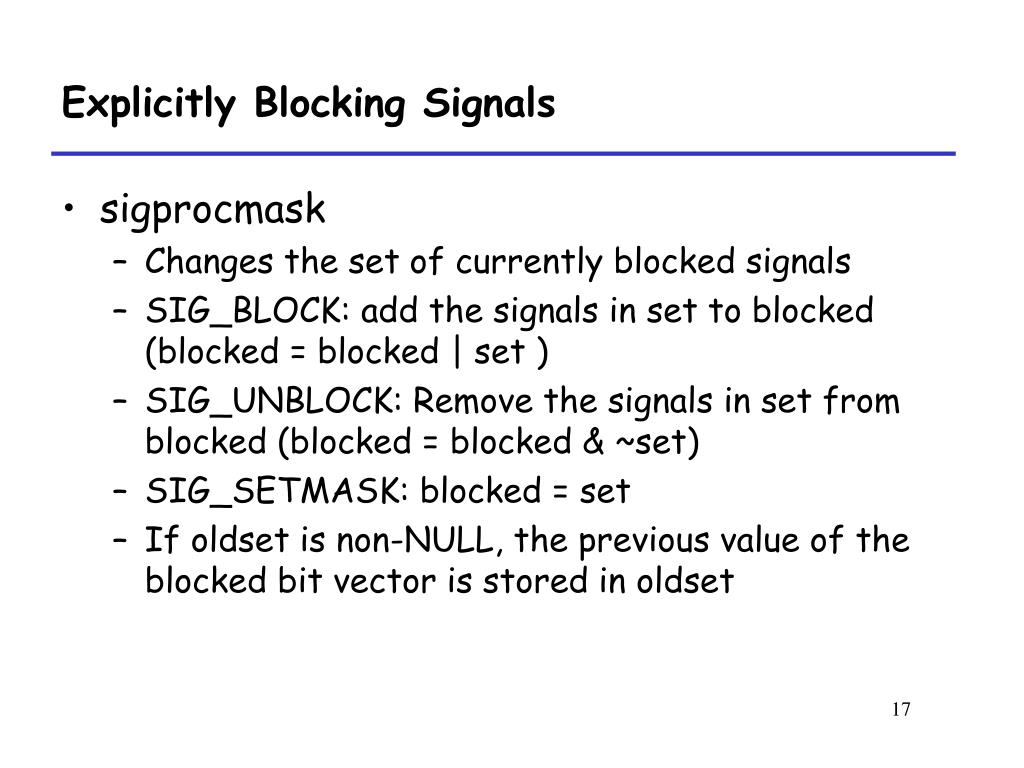 Explicitly Blocking Signals

• sigprocmask
  – Changes the set of currently blocked signals
  – SIG_BLOCK: add the signals in set to blocked (blocked = blocked | set )
  – SIG_UNBLOCK: Remove the signals in set from blocked (blocked = blocked & ~set)
  – SIG_SETMASK: blocked = set
  – If oldset is non-NULL, the previous value of the blocked bit vector is stored in oldset

17